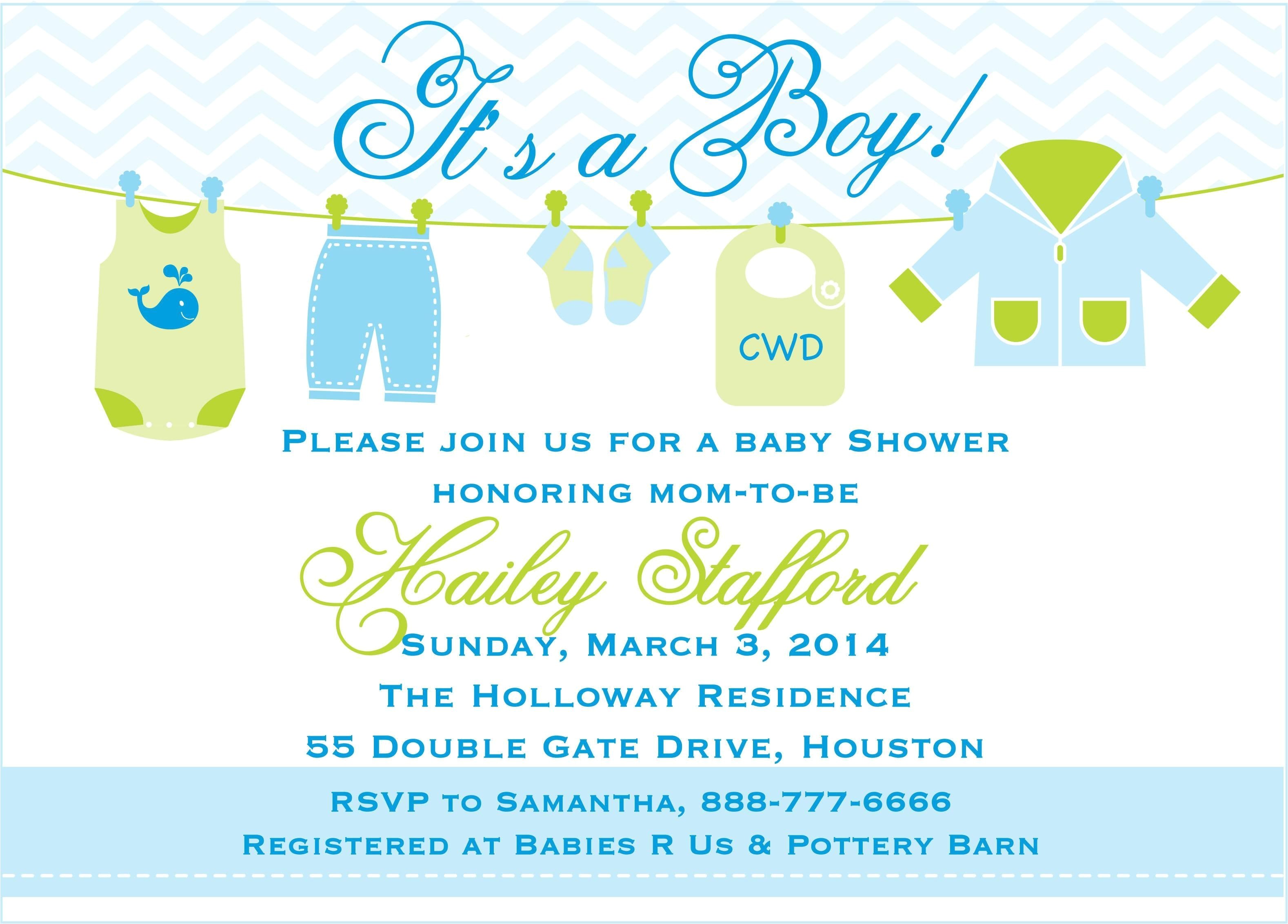 It's a Boy!

CWD

Please join us for a baby Shower

honoring mom-to-be

Hailey Stafford

Sunday, March 3, 2014

The Holloway Residence

55 Double Gate Drive, Houston

RSVP to Samantha, 888-777-6666

Registered at Babies R Us & Pottery Barn